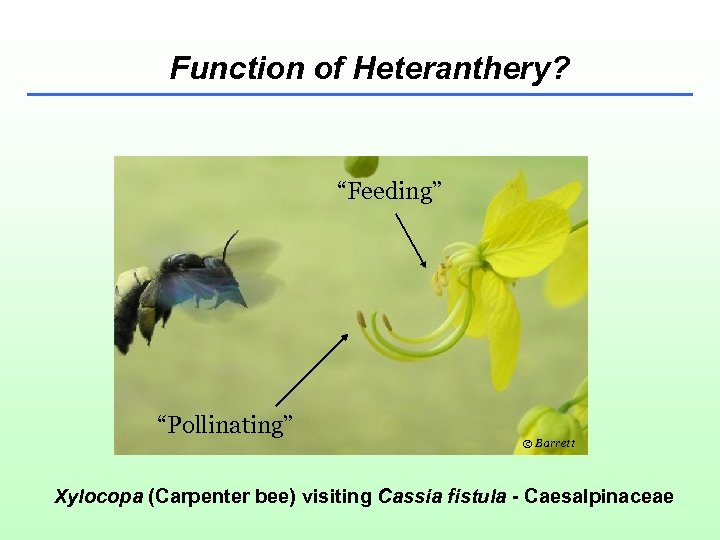 Function of Heteranthery?

“Feeding”

“Pollinating”

© Barrett

Xylocopa (Carpenter bee) visiting Cassia fistula - Caesalpinaceae